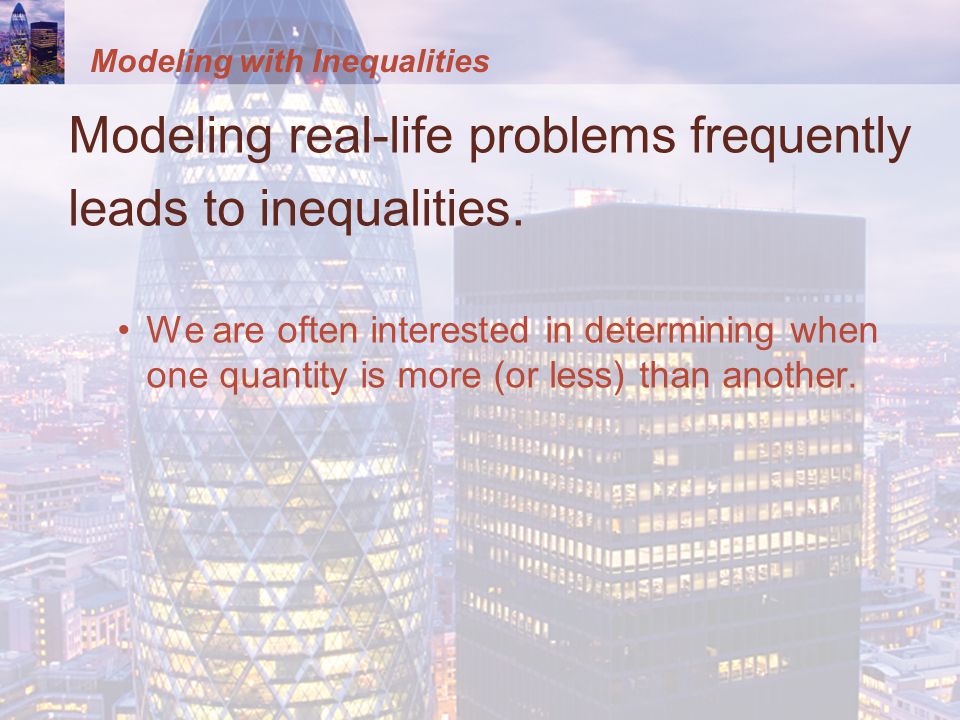 Modeling with Inequalities

Modeling real-life problems frequently leads to inequalities.

• We are often interested in determining when one quantity is more (or less) than another.